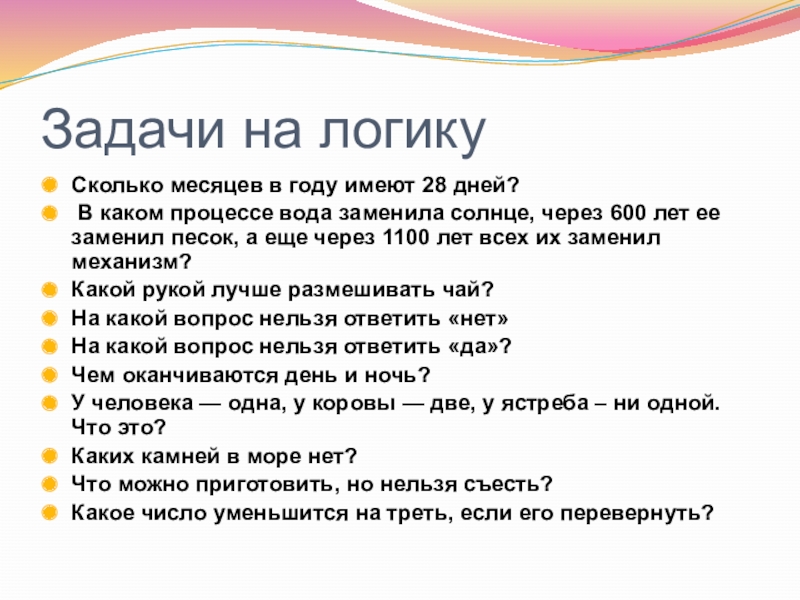 Задачи на логику

Сколько месяцев в году имеют 28 дней?

В каком процессе вода заменила солнце, через 600 лет ее заменил песок, а еще через 1100 лет всех их заменил механизм?

Какой рукой лучше размешивать чай?

На какой вопрос нельзя ответить «нет»

На какой вопрос нельзя ответить «да»?

Чем оканчиваются день и ночь?

У человека — одна, у коровы — две, у ястреба – ни одной. Что это?

Каких камней в море нет?

Что можно приготовить, но нельзя съесть?

Какое число уменьшится на треть, если его перевернуть?